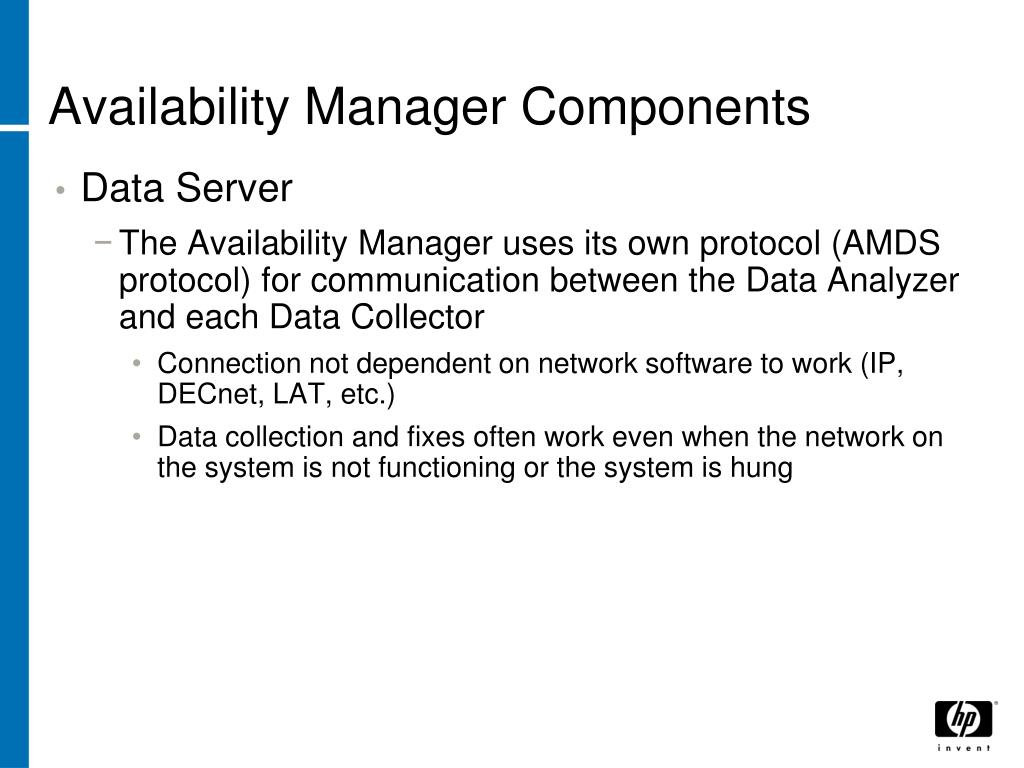 Availability Manager Components

• Data Server

– The Availability Manager uses its own protocol (AMDS protocol) for communication between the Data Analyzer and each Data Collector

• Connection not dependent on network software to work (IP, DECnet, LAT, etc.)

• Data collection and fixes often work even when the network on the system is not functioning or the system is hung

hp
invent